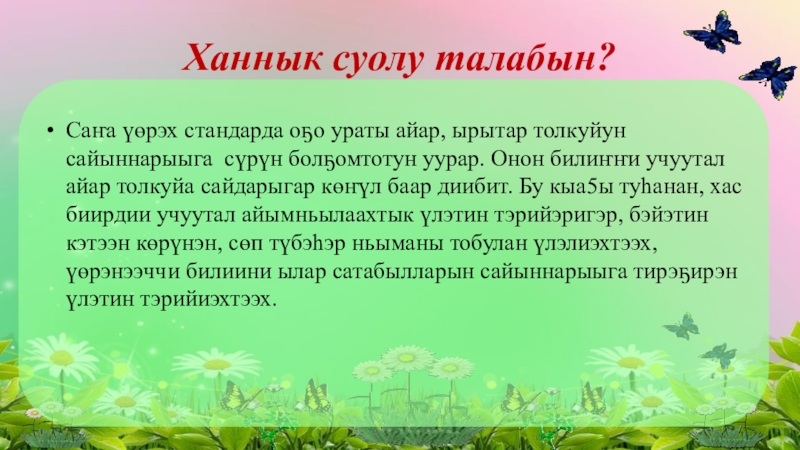 Ханнык суолу талабын?

• Саҥа үөрэх стандарда оҕо ураты айар, ырытар толкуйун сайыннарыыга сүрүн болҕомтотун уурар. Онон билиҥҥи учуутал айар толкуйа сайдарыгар көҥүл баар диибит. Бу кыа5ы туһанан, хас биирдии учуутал айымньылаахтык үлэтин тэрийэригэр, бэйэтин кэтээн көрүнэн, сөп түбэһэр ньыманы тобулан үлэлиэхтээх, үөрэнээччи билиини ылар сатабылларын сайыннарыыга тирэҕирэн үлэтин тэрийиэхтээх.